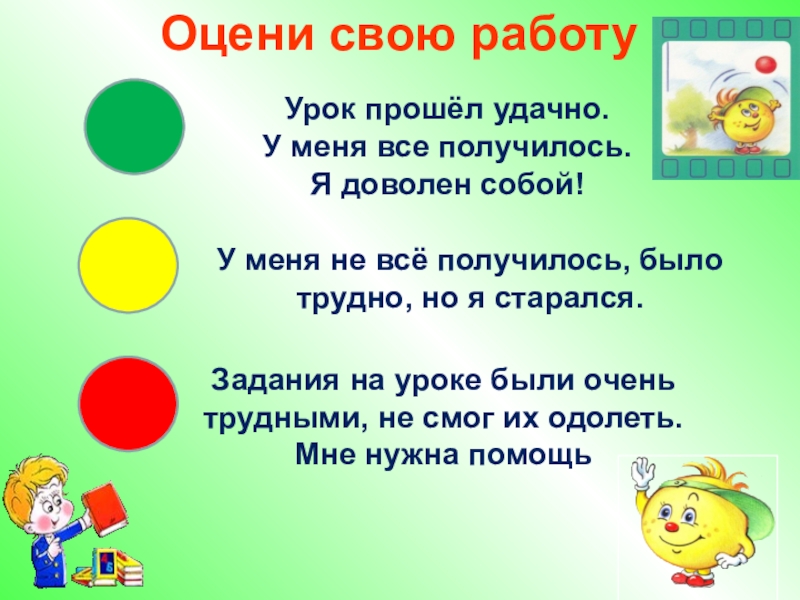 Оцени свою работу

Урок прошёл удачно.
У меня все получилось.
Я доволен собой!

У меня не всё получилось, было трудно, но я старался.

Задания на уроке были очень трудными, не смог их одолеть.
Мне нужна помощь